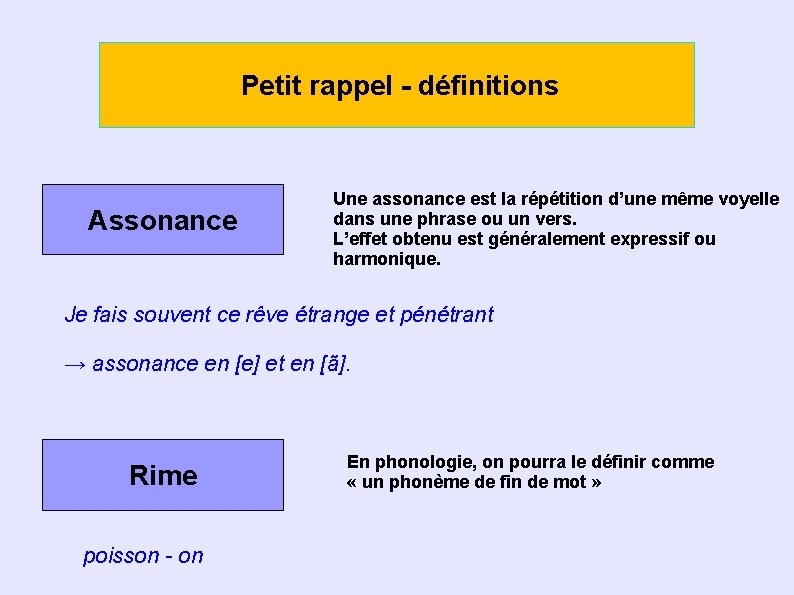 Petit rappel - définitions

Assonance

Une assonance est la répétition d'une même voyelle dans une phrase ou un vers.
L'effet obtenu est généralement expressif ou harmonique.

Je fais souvent ce rêve étrange et pénétrant

→ assonance en [e] et en [ã].

Rime

En phonologie, on pourra le définir comme « un phonème de fin de mot »

poisson - on